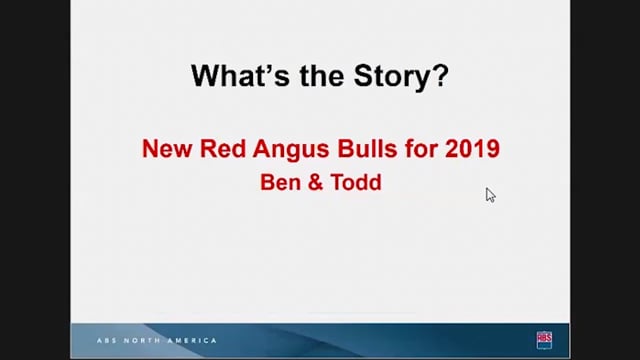 What's the Story?

New Red Angus Bulls for 2019
Ben & Todd

ABS NORTH AMERICA

ABS